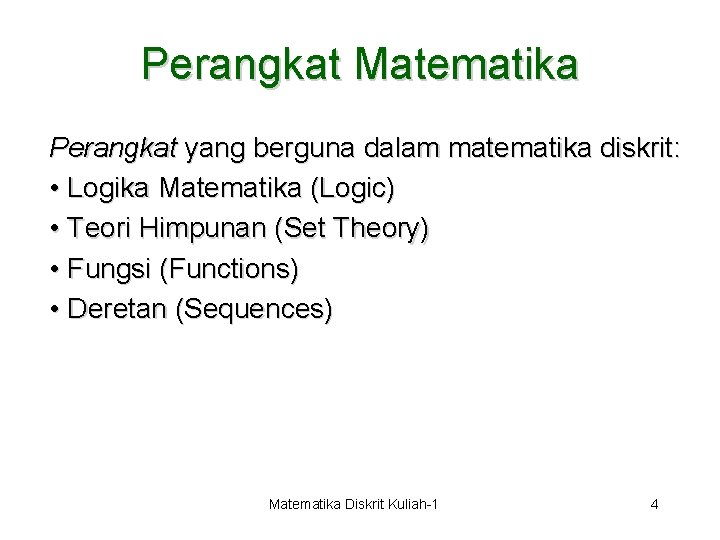 Perangkat Matematika

Perangkat yang berguna dalam matematika diskrit:
• Logika Matematika (Logic)
• Teori Himpunan (Set Theory)
• Fungsi (Functions)
• Deretan (Sequences)

Matematika Diskrit Kuliah-1

4